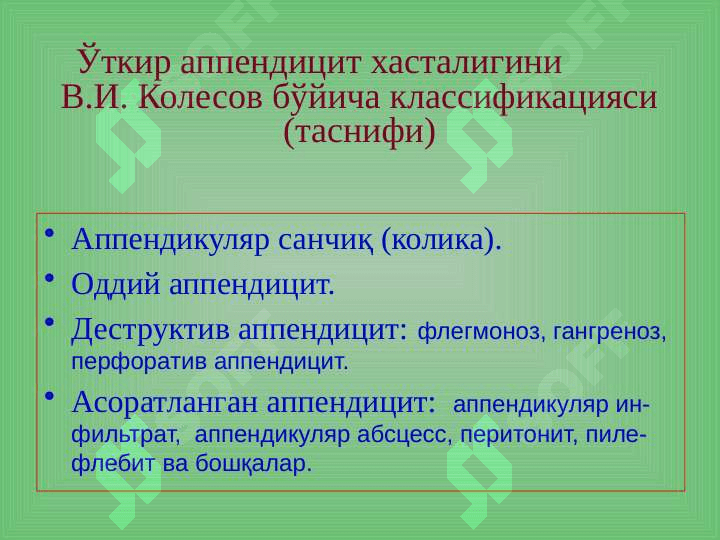 Ўткир аппендицит хасталигини В.И. Колесов бўйича классификацияси (таснифи)

• Аппендикуляр санчиқ (колика).
• Оддий аппендицит.
• Деструктив аппендицит: флегмоноз, гангреноз, перфоратив аппендицит.
• Асоратланган аппендицит: аппендикуляр инфильтрат, аппендикуляр абсцесс, перитонит, пилефлебит ва бошқалар.